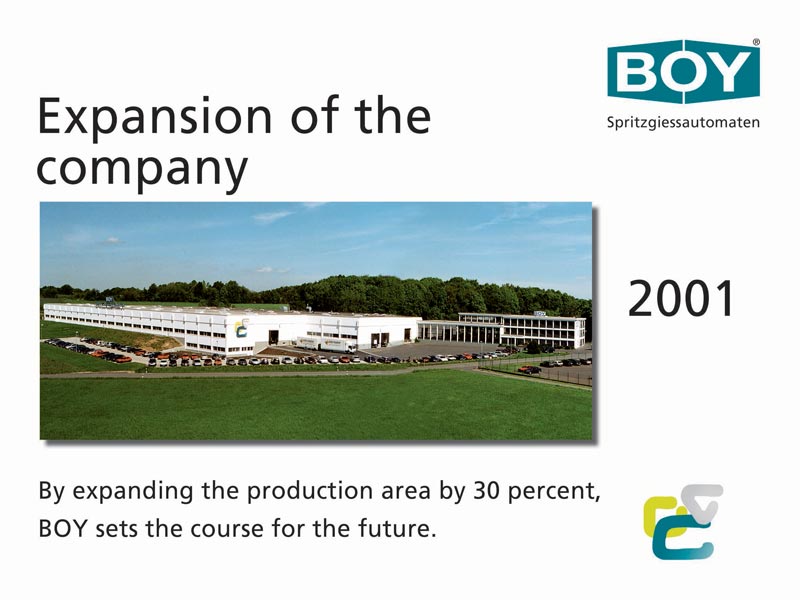 BOY®
Spritzgiessautomaten

Expansion of the company

2001

By expanding the production area by 30 percent, BOY sets the course for the future.